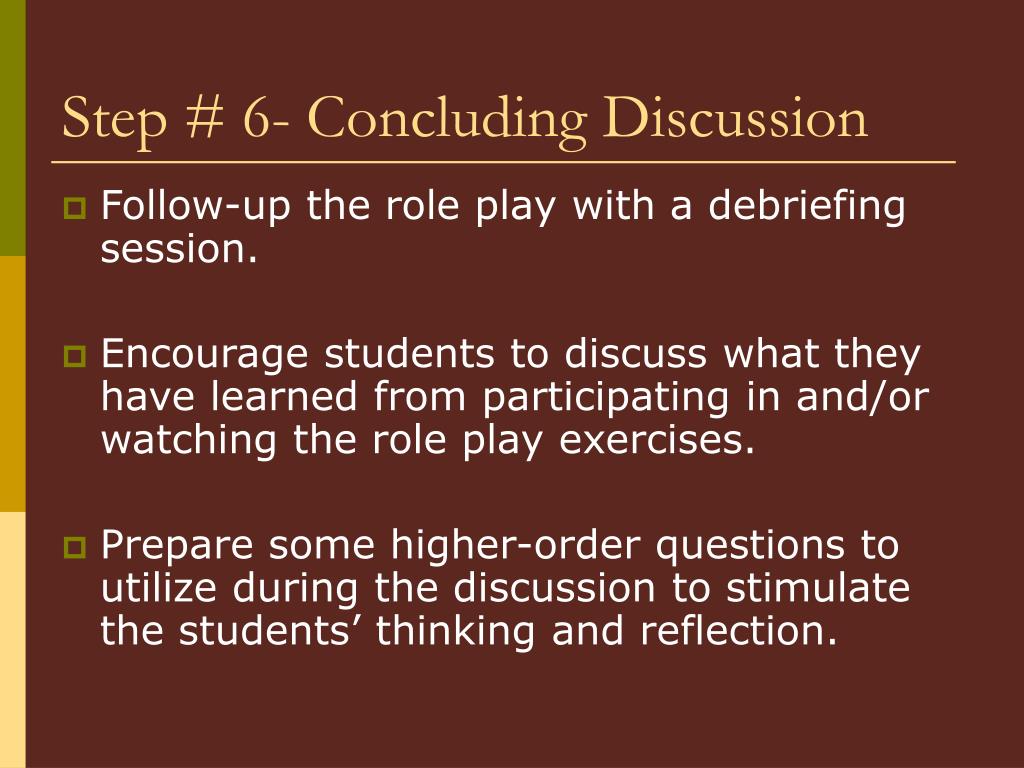 Step # 6- Concluding Discussion

Follow-up the role play with a debriefing session.

Encourage students to discuss what they have learned from participating in and/or watching the role play exercises.

Prepare some higher-order questions to utilize during the discussion to stimulate the students’ thinking and reflection.